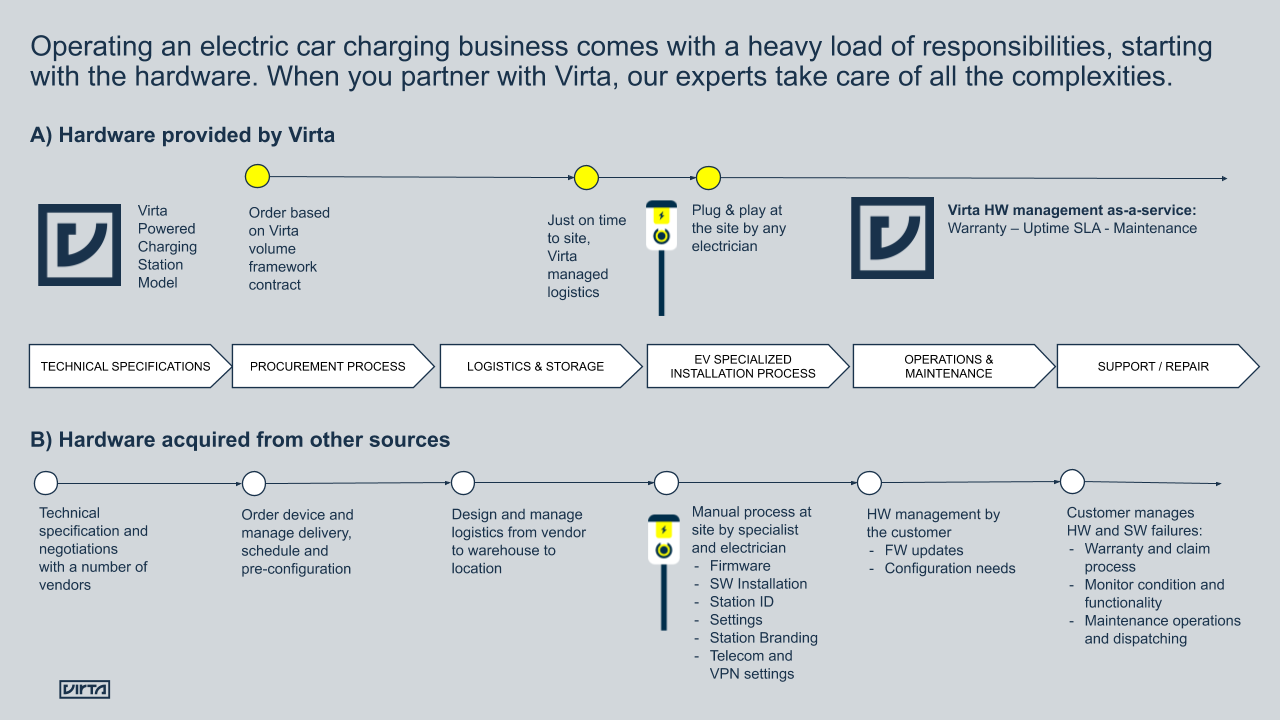 Operating an electric car charging business comes with a heavy load of responsibilities, starting with the hardware. When you partner with Virta, our experts take care of all the complexities.

A) Hardware provided by Virta

Virta Powered Charging Station Model

Order based on Virta volume framework contract

Just on time to site, Virta managed logistics

Plug & play at the site by any electrician

Virta HW management as-a-service:
Warranty – Uptime SLA - Maintenance

TECHNICAL SPECIFICATIONS

PROCUREMENT PROCESS

LOGISTICS & STORAGE

EV SPECIALIZED INSTALLATION PROCESS

OPERATIONS & MAINTENANCE

SUPPORT / REPAIR

B) Hardware acquired from other sources

Technical specification and negotiations with a number of vendors

Order device and manage delivery, schedule and pre-configuration

Design and manage logistics from vendor to warehouse to location

Manual process at site by specialist and electrician
- Firmware
- SW Installation
- Station ID
- Settings
- Station Branding
- Telecom and VPN settings

HW management by the customer
- FW updates
- Configuration needs

Customer manages HW and SW failures:
- Warranty and claim process
- Monitor condition and functionality
- Maintenance operations and dispatching

VIRTA